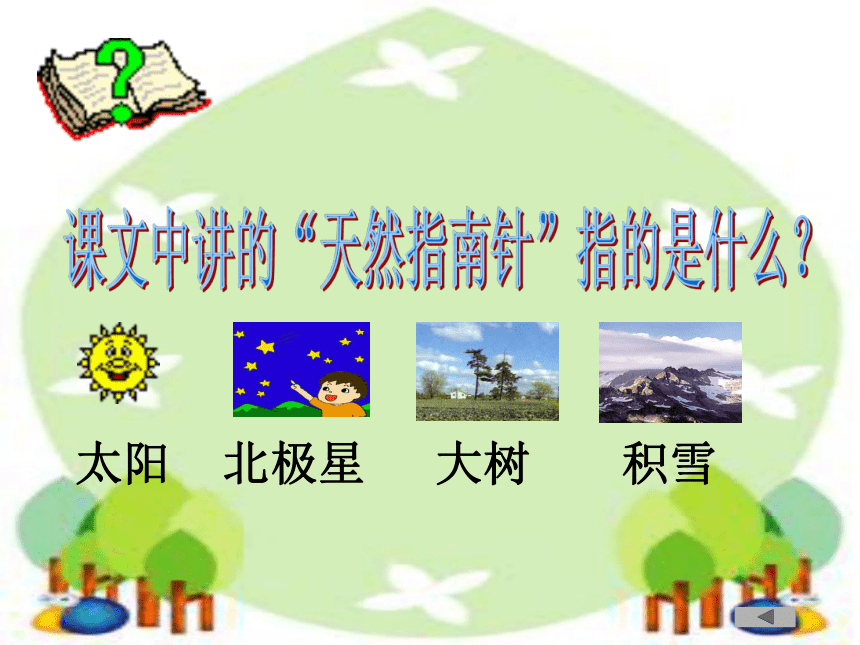 课文中讲的“天然指南针”指的是什么？

太阳　北极星　大树　积雪